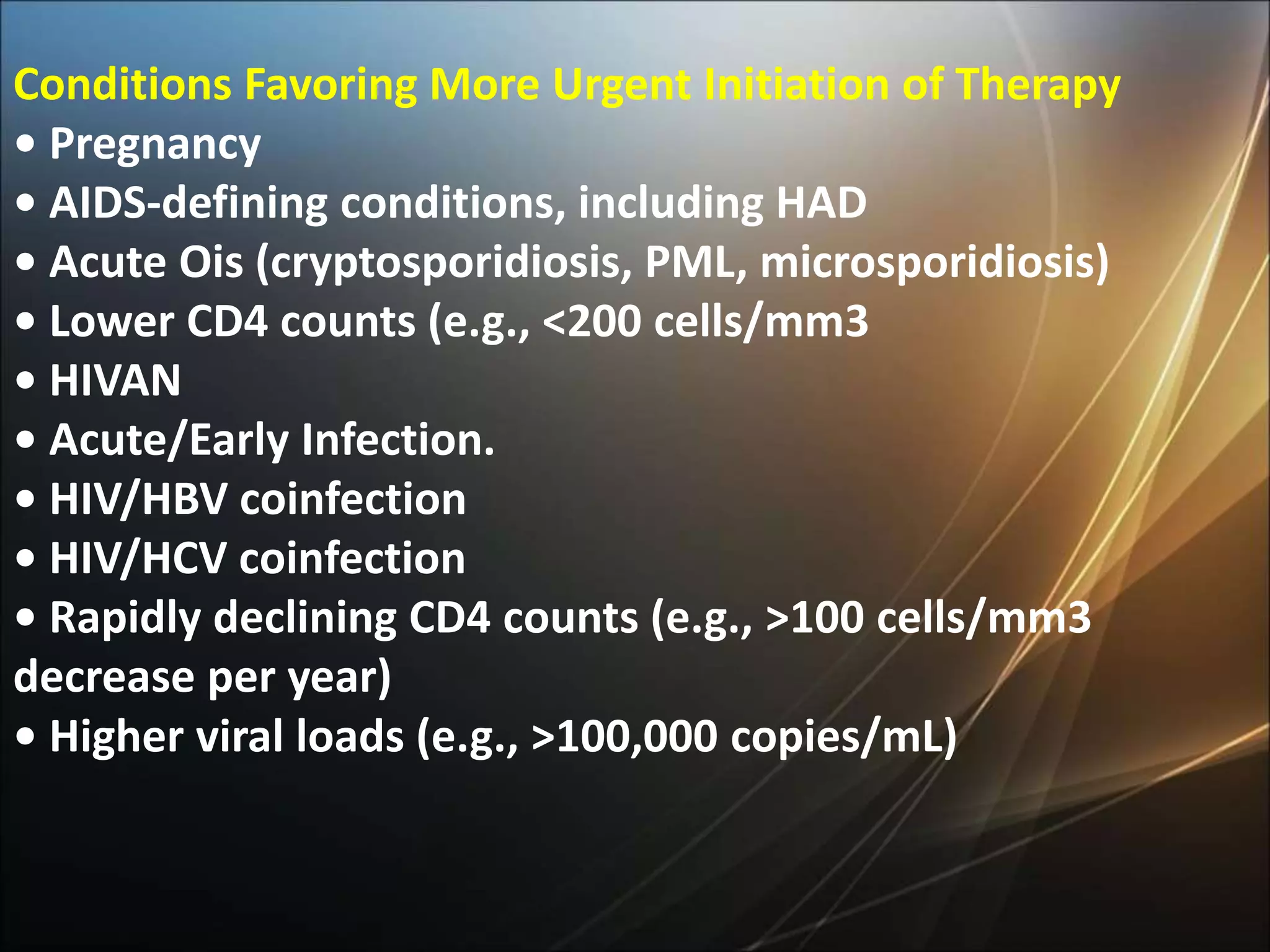 Conditions Favoring More Urgent Initiation of Therapy

• Pregnancy
• AIDS-defining conditions, including HAD
• Acute Ois (cryptosporidiosis, PML, microsporidiosis)
• Lower CD4 counts (e.g., <200 cells/mm3
• HIVAN
• Acute/Early Infection.
• HIV/HBV coinfection
• HIV/HCV coinfection
• Rapidly declining CD4 counts (e.g., >100 cells/mm3 decrease per year)
• Higher viral loads (e.g., >100,000 copies/mL)